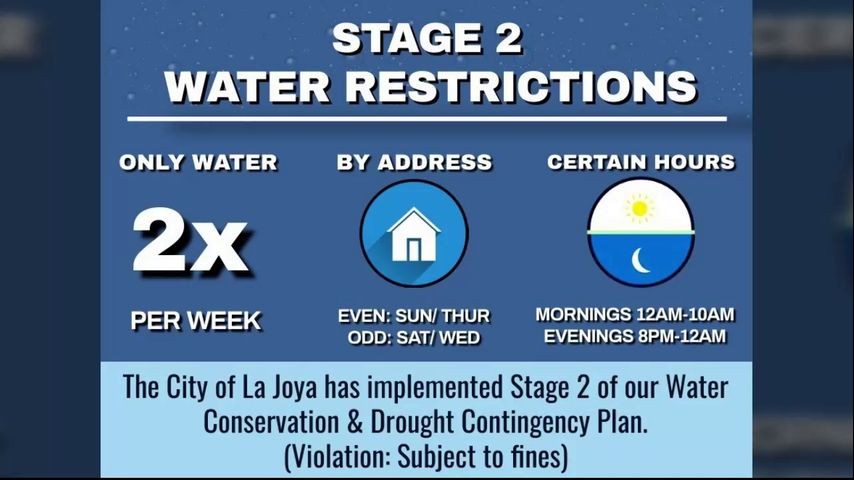 STAGE 2
WATER RESTRICTIONS

ONLY WATER
2x
PER WEEK

BY ADDRESS
EVEN: SUN/ THUR
ODD: SAT/ WED

CERTAIN HOURS
MORNINGS 12AM-10AM
EVENINGS 8PM-12AM

The City of La Joya has implemented Stage 2 of our Water Conservation & Drought Contingency Plan.
(Violation: Subject to fines)